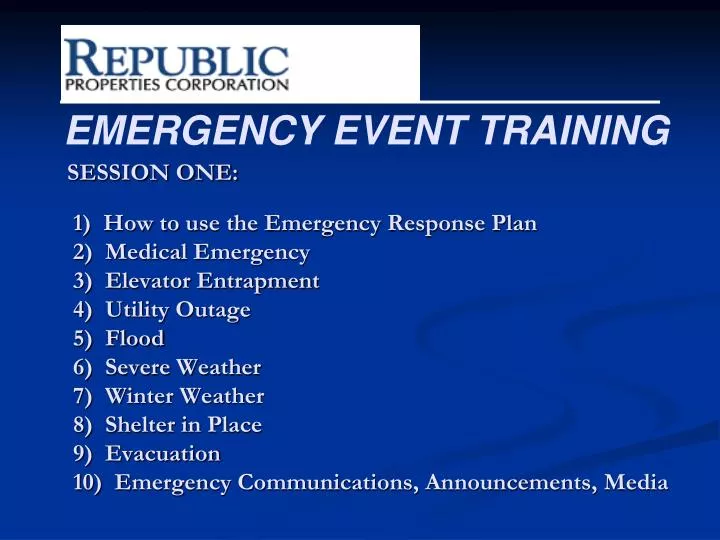 REPUBLIC
PROPERTIES CORPORATION

EMERGENCY EVENT TRAINING

SESSION ONE:

1) How to use the Emergency Response Plan
2) Medical Emergency
3) Elevator Entrapment
4) Utility Outage
5) Flood
6) Severe Weather
7) Winter Weather
8) Shelter in Place
9) Evacuation
10) Emergency Communications, Announcements, Media